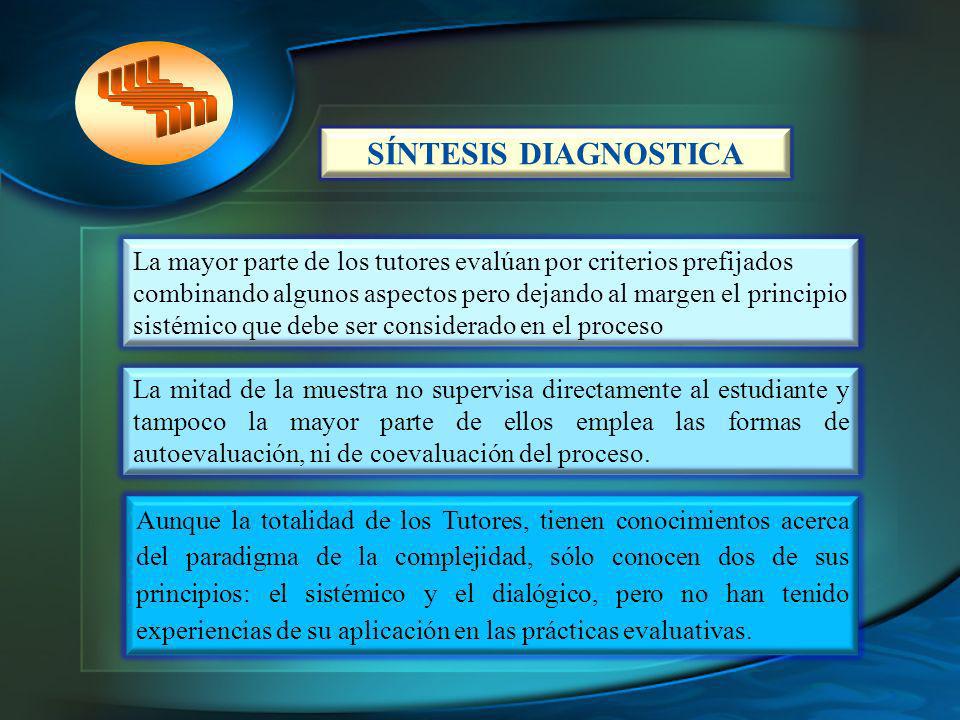 SÍNTESIS DIAGNOSTICA

La mayor parte de los tutores evalúan por criterios prefijados combinando algunos aspectos pero dejando al margen el principio sistémico que debe ser considerado en el proceso

La mitad de la muestra no supervisa directamente al estudiante y tampoco la mayor parte de ellos emplea las formas de autoevaluación, ni de coevaluación del proceso.

Aunque la totalidad de los Tutores, tienen conocimientos acerca del paradigma de la complejidad, sólo conocen dos de sus principios: el sistémico y el dialógico, pero no han tenido experiencias de su aplicación en las prácticas evaluativas.